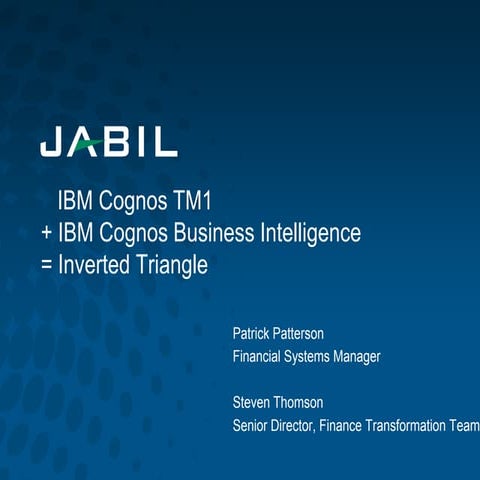 JABIL

IBM Cognos TM1
+ IBM Cognos Business Intelligence
= Inverted Triangle

Patrick Patterson
Financial Systems Manager

Steven Thomson
Senior Director, Finance Transformation Team